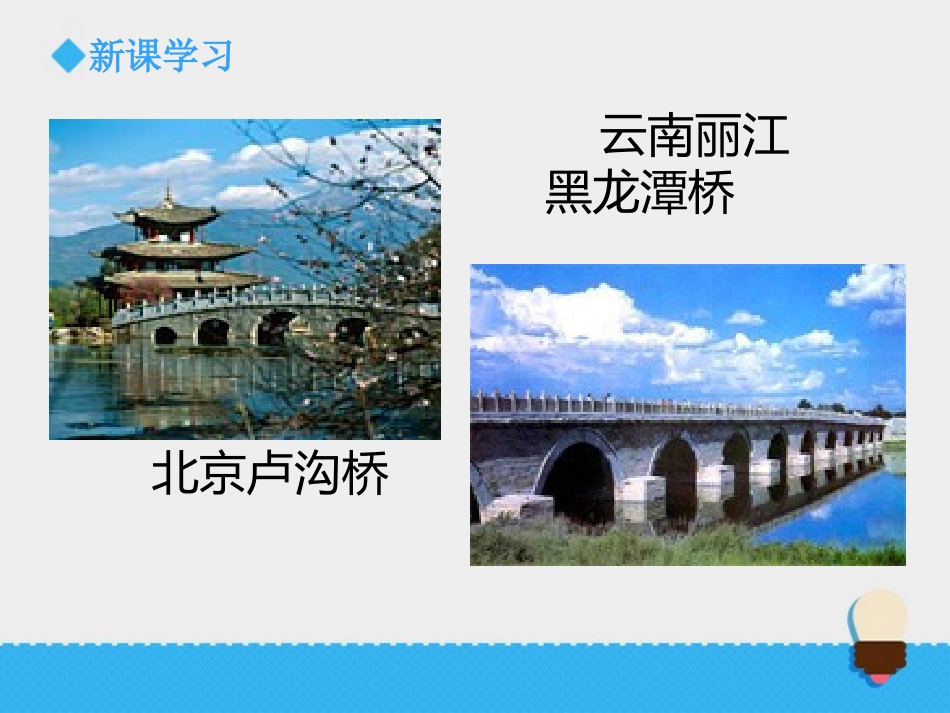 ◆新课学习

云南丽江
黑龙潭桥

北京卢沟桥